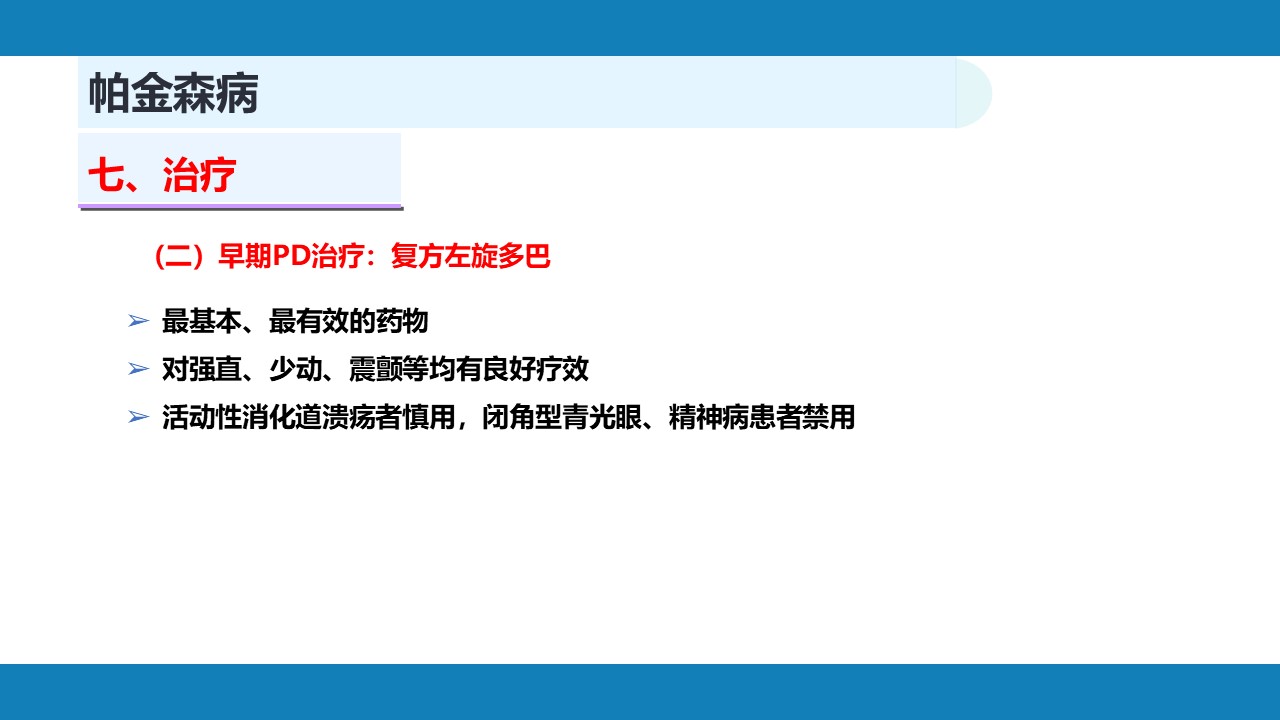 帕金森病

七、治疗

（二）早期PD治疗：复方左旋多巴

➢ 最基本、最有效的药物
➢ 对强直、少动、震颤等均有良好疗效
➢ 活动性消化道溃疡者慎用，闭角型青光眼、精神病患者禁用